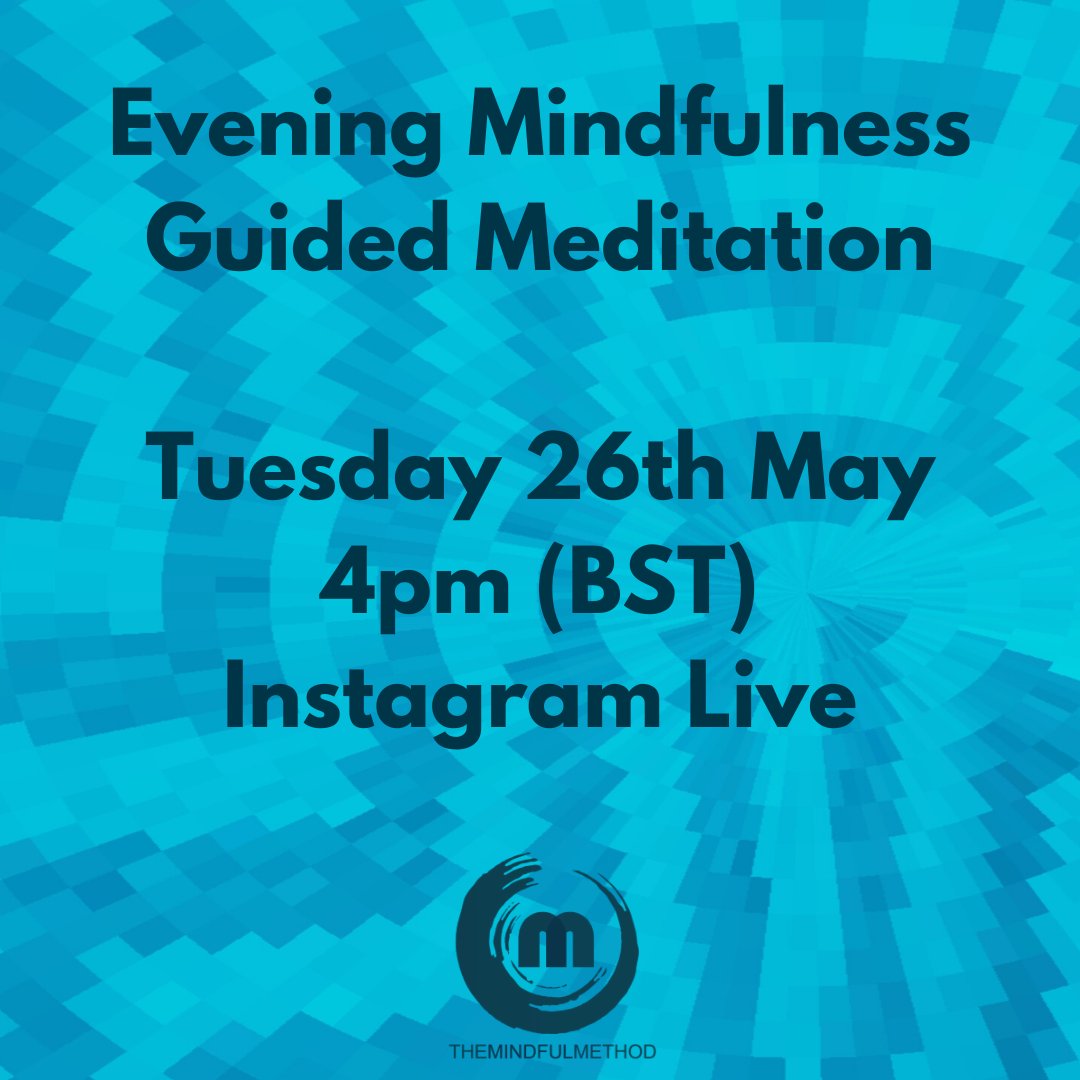 Evening Mindfulness Guided Meditation

Tuesday 26th May
4pm (BST)
Instagram Live

m

THEMINDFULMETHOD